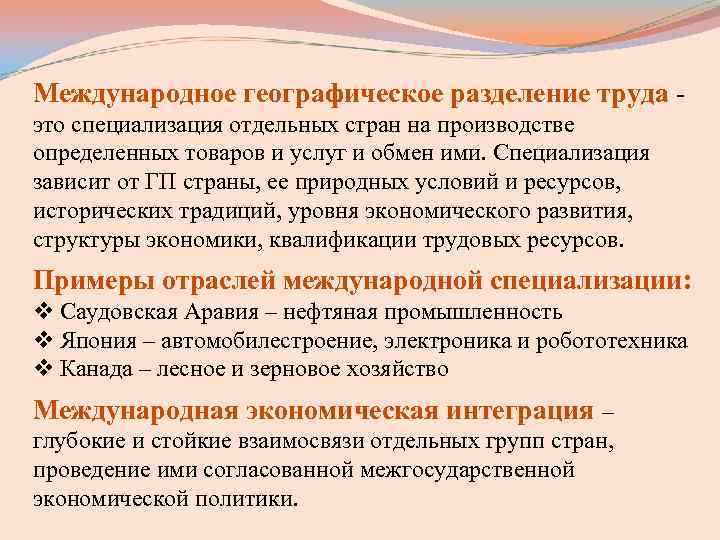 Международное географическое разделение труда - это специализация отдельных стран на производстве определенных товаров и услуг и обмен ими. Специализация зависит от ГП страны, ее природных условий и ресурсов, исторических традиций, уровня экономического развития, структуры экономики, квалификации трудовых ресурсов.

Примеры отраслей международной специализации:
❖ Саудовская Аравия – нефтяная промышленность
❖ Япония – автомобилестроение, электроника и робототехника
❖ Канада – лесное и зерновое хозяйство

Международная экономическая интеграция – глубокие и стойкие взаимосвязи отдельных групп стран, проведение ими согласованной межгосударственной экономической политики.